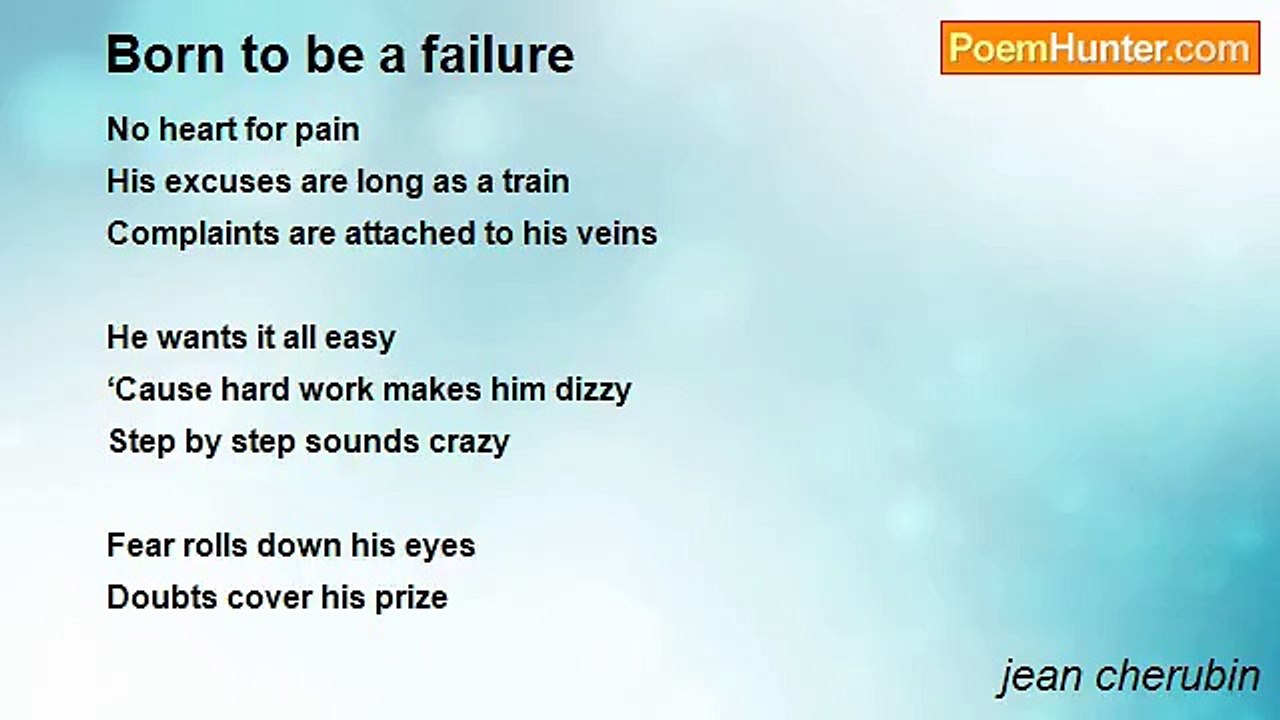 Born to be a failure

PoemHunter.com

No heart for pain
His excuses are long as a train
Complaints are attached to his veins

He wants it all easy
‘Cause hard work makes him dizzy
Step by step sounds crazy

Fear rolls down his eyes
Doubts cover his prize

jean cherubin